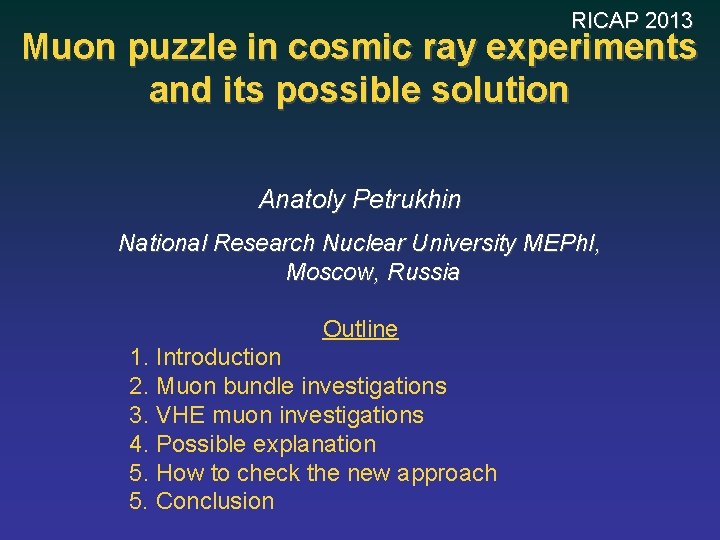 RICAP 2013

Muon puzzle in cosmic ray experiments and its possible solution

Anatoly Petrukhin

National Research Nuclear University MEPhI, Moscow, Russia

Outline
1. Introduction
2. Muon bundle investigations
3. VHE muon investigations
4. Possible explanation
5. How to check the new approach
5. Conclusion